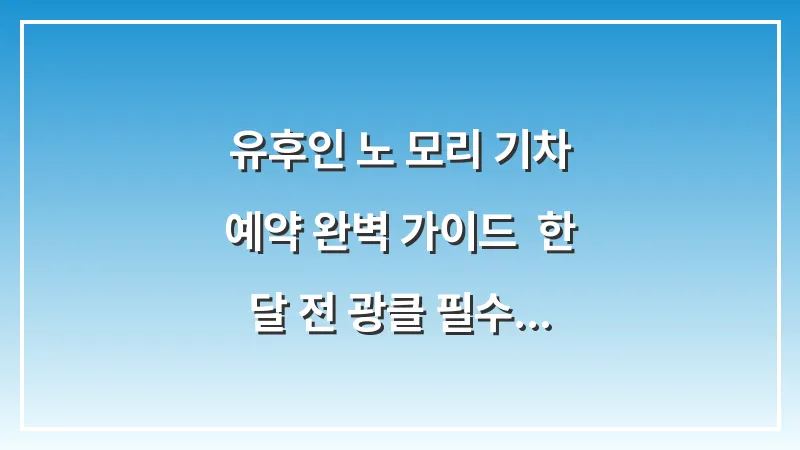 유후인 노 모리 기차 예약 완벽 가이드 한 달 전 광클 필수...